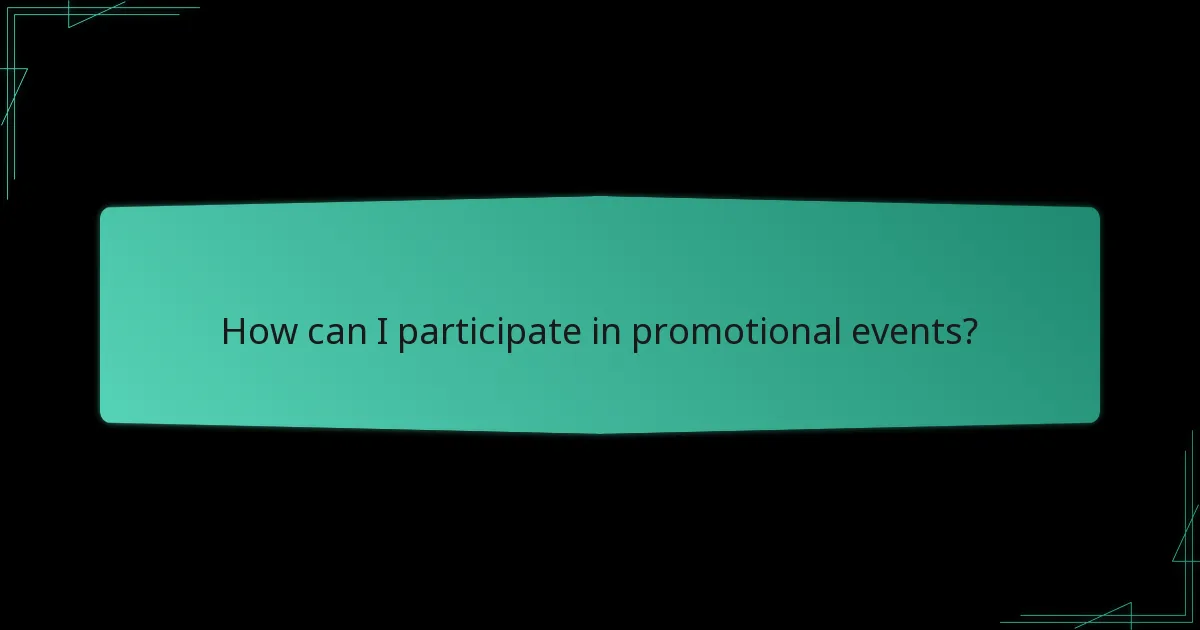 How can I participate in promotional events?